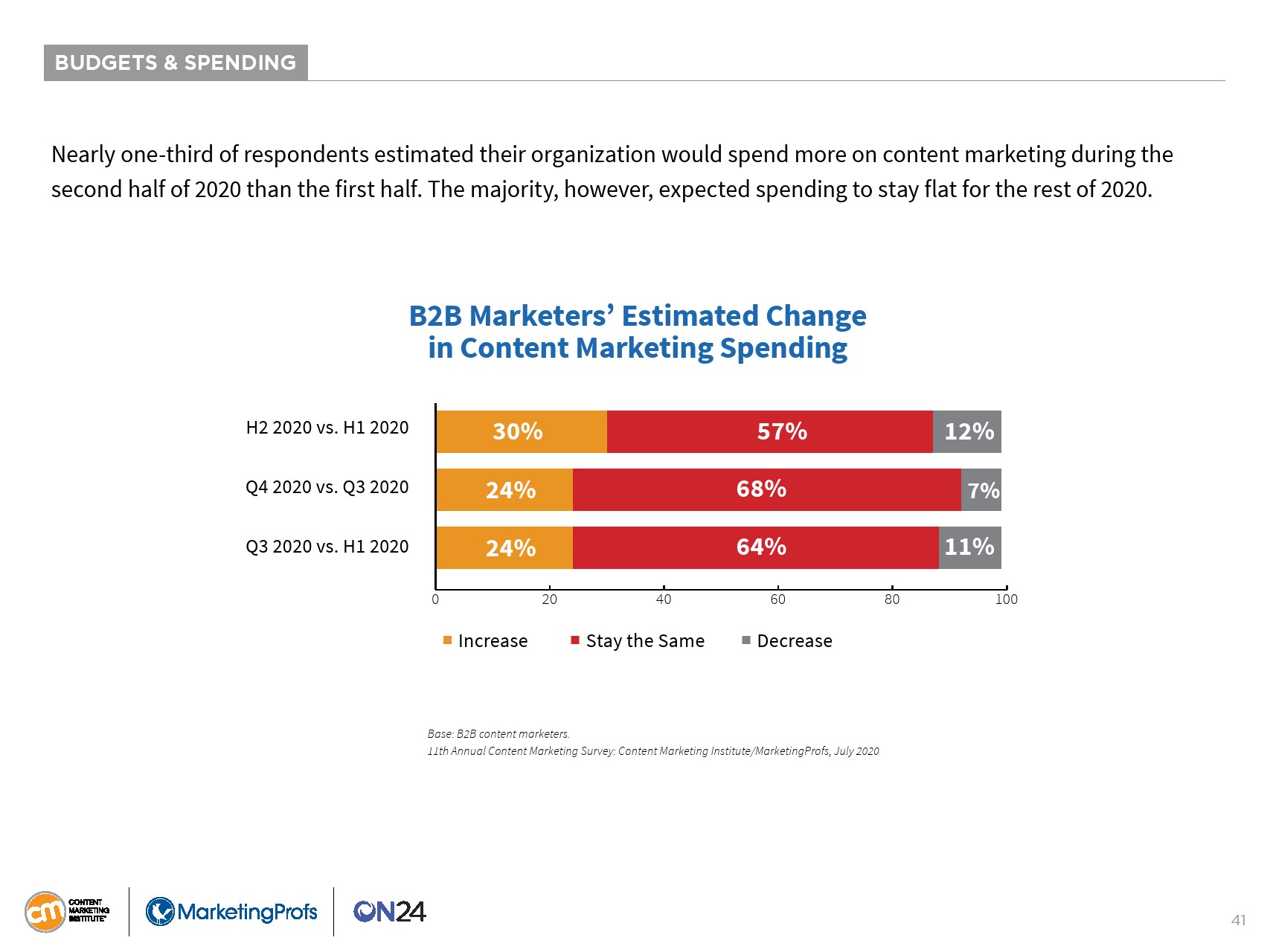 BUDGETS & SPENDING

Nearly one-third of respondents estimated their organization would spend more on content marketing during the second half of 2020 than the first half. The majority, however, expected spending to stay flat for the rest of 2020.

B2B Marketers' Estimated Change in Content Marketing Spending

H2 2020 vs. H1 2020 30% 57% 12%

Q4 2020 vs. Q3 2020 24% 68% 7%

Q3 2020 vs. H1 2020 24% 64% 11%

0 20 40 60 80 100

Increase Stay the Same Decrease

Base: B2B content marketers.
11th Annual Content Marketing Survey: Content Marketing Institute/MarketingProfs, July 2020

cm CONTENT MARKETING INSTITUTE MarketingProfs ON24

41